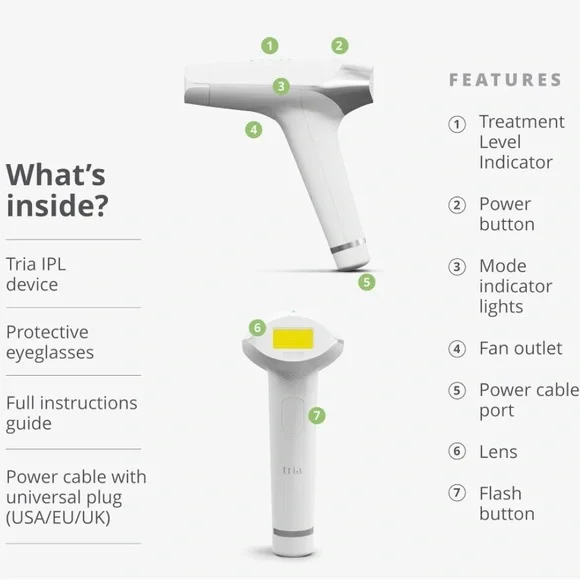 What's inside?

Tria IPL device

Protective eyeglasses

Full instructions guide

Power cable with universal plug (USA/EU/UK)

1
2
3
4
5
6
7
tria

FEATURES

① Treatment Level Indicator

② Power button

③ Mode indicator lights

④ Fan outlet

⑤ Power cable port

⑥ Lens

⑦ Flash button